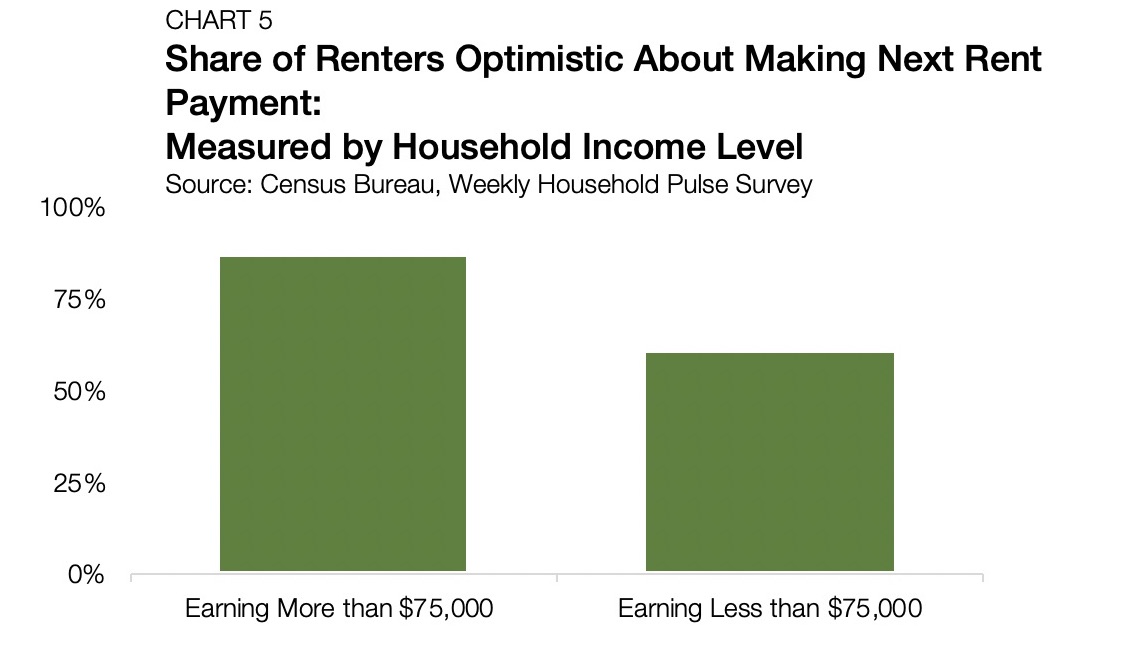 CHART 5
Share of Renters Optimistic About Making Next Rent Payment:
Measured by Household Income Level
Source: Census Bureau, Weekly Household Pulse Survey

100%
75%
50%
25%
0%

Earning More than \$75,000
Earning Less than \$75,000